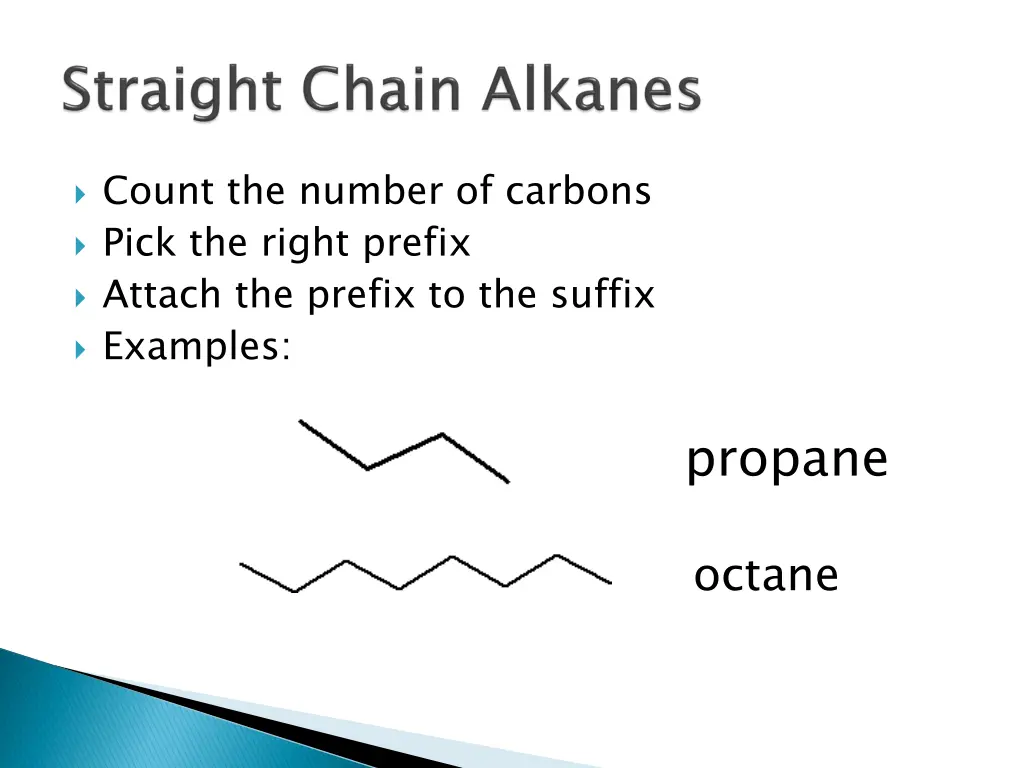 Straight Chain Alkanes

Count the number of carbons
Pick the right prefix
Attach the prefix to the suffix
Examples:

propane

octane